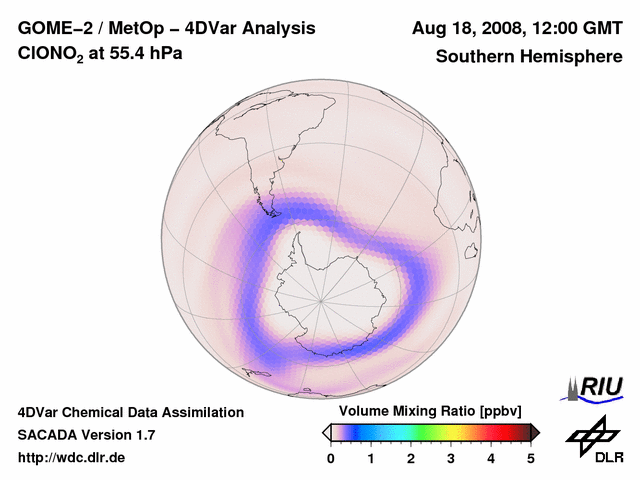 GOME–2 / MetOp – 4DVar Analysis
$ClONO_2$ at 55.4 hPa

Aug 18, 2008, 12:00 GMT
Southern Hemisphere

4DVar Chemical Data Assimilation
SACADA Version 1.7
http://wdc.dlr.de

Volume Mixing Ratio [ppbv]
0 1 2 3 4 5

RIU

DLR